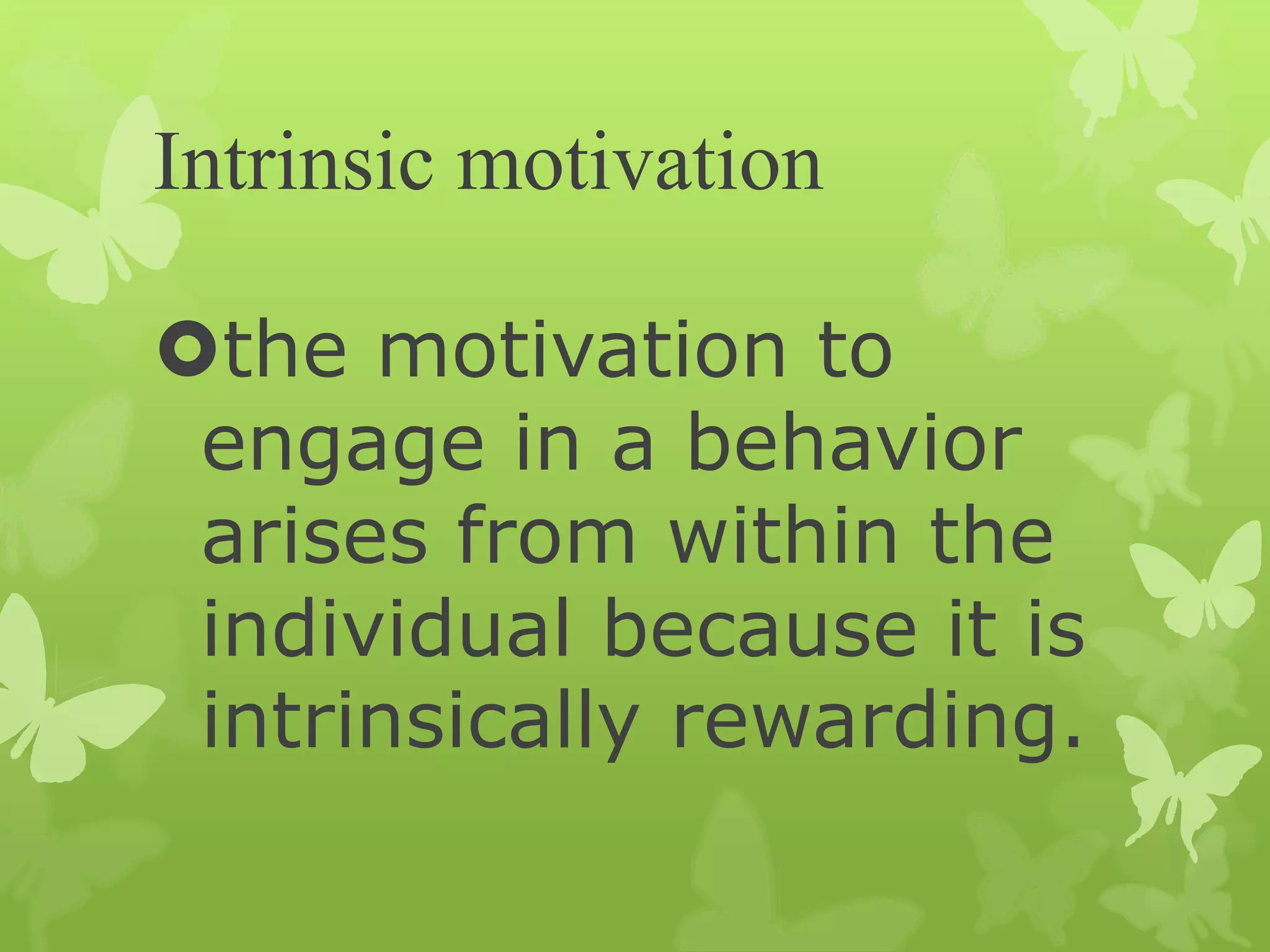 Intrinsic motivation

the motivation to engage in a behavior arises from within the individual because it is intrinsically rewarding.